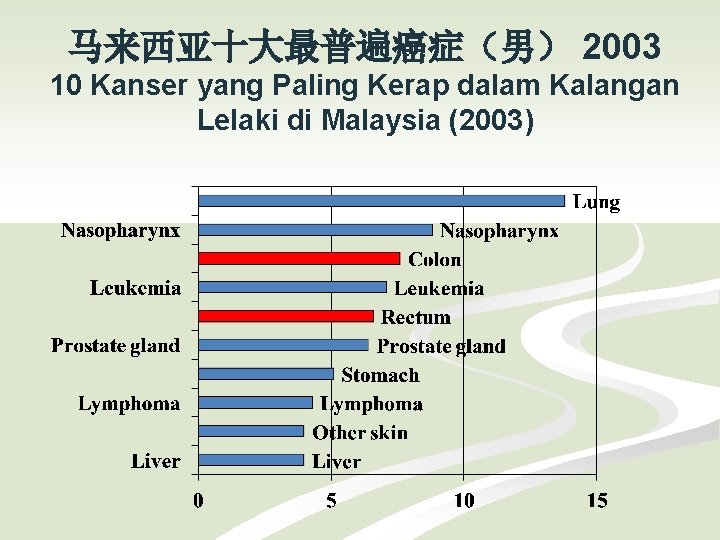 马来西亚十大最普遍癌症（男） 2003
10 Kanser yang Paling Kerap dalam Kalangan Lelaki di Malaysia (2003)

Nasopharynx
Leukemia
Prostate gland
Lymphoma
Liver

Lung
Nasopharynx
Colon
Leukemia
Rectum
Prostate gland
Stomach
Lymphoma
Other skin
Liver

0
5
10
15